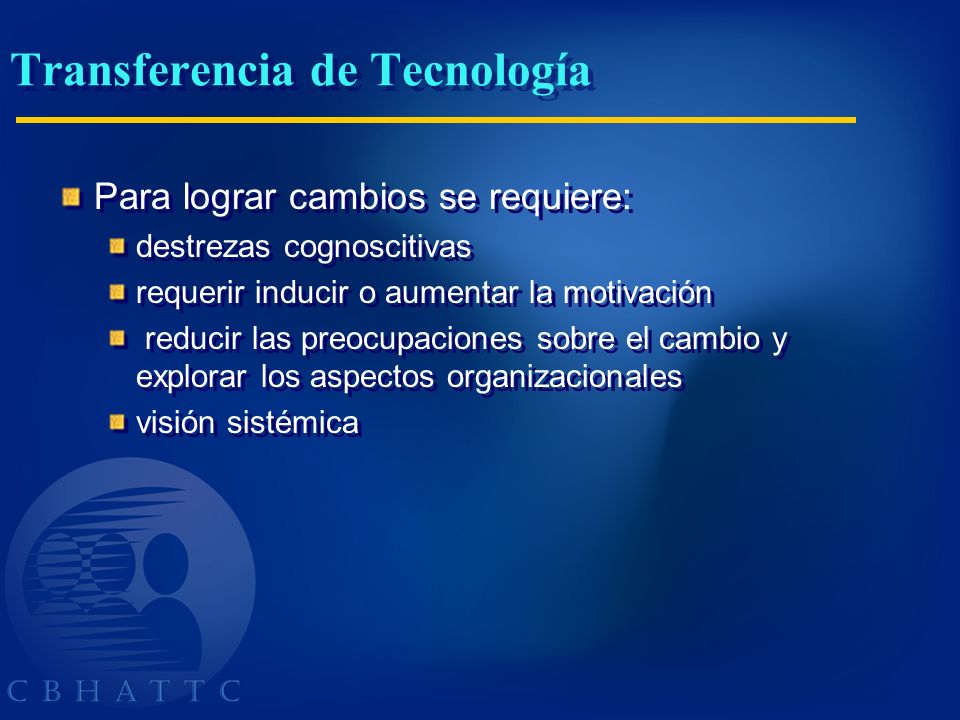 Transferencia de Tecnología

Para lograr cambios se requiere:

destrezas cognoscitivas

requerir inducir o aumentar la motivación

reducir las preocupaciones sobre el cambio y explorar los aspectos organizacionales

visión sistémica

C B H A T T C